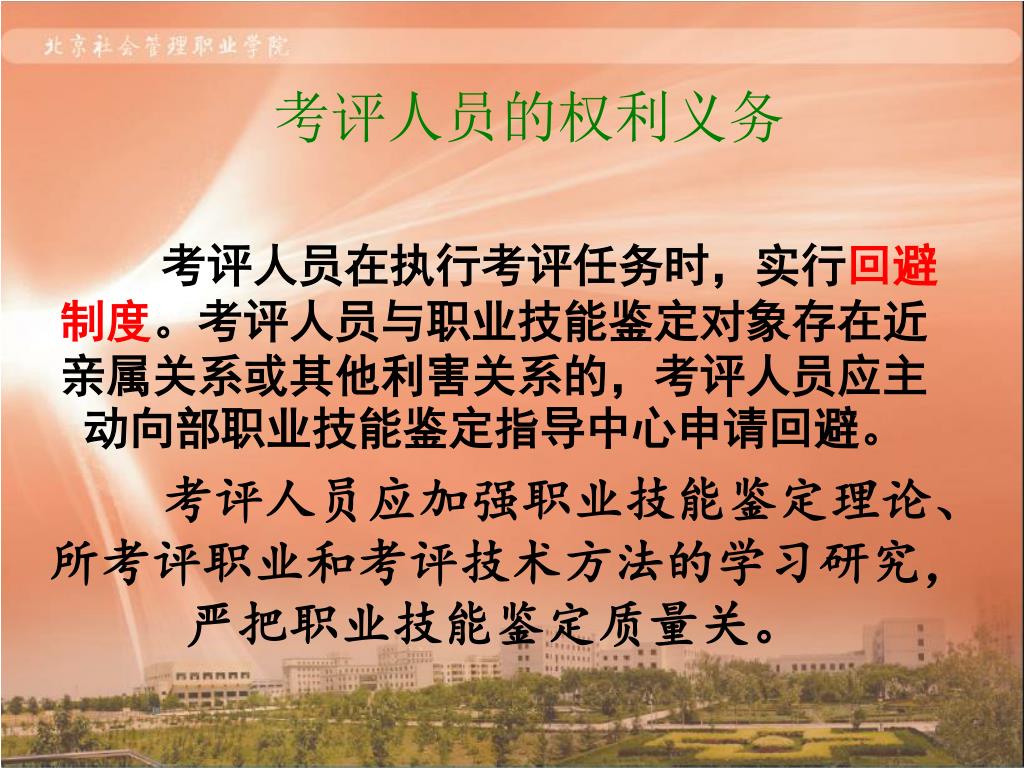 北京社会管理职业学院

考评人员的权利义务

考评人员在执行考评任务时，实行回避制度。考评人员与职业技能鉴定对象存在近亲属关系或其他利害关系的，考评人员应主动向部职业技能鉴定指导中心申请回避。

考评人员应加强职业技能鉴定理论、所考评职业和考评技术方法的学习研究，严把职业技能鉴定质量关。